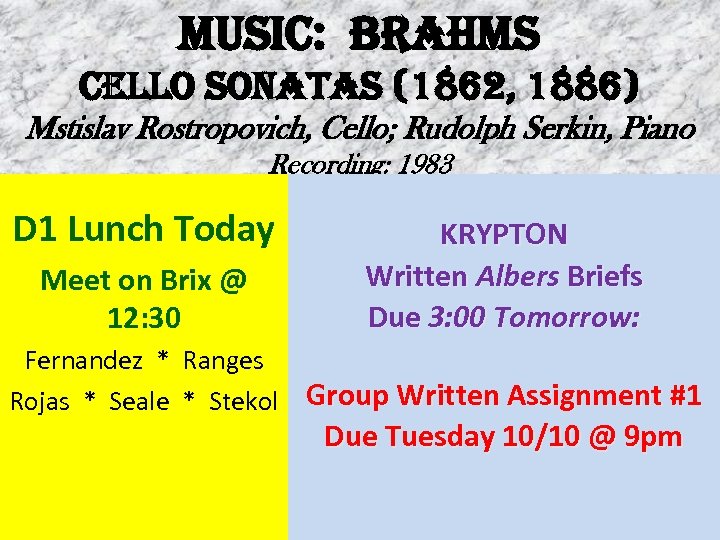 MUSIC: BRAHMS
CELLO SONATAS (1862, 1886)
Mstislav Rostropovich, Cello; Rudolph Serkin, Piano
Recording: 1983

D1 Lunch Today
Meet on Brix @ 12:30
Fernandez * Ranges
Rojas * Seale * Stekol

KRYPTON
Written Albers Briefs
Due 3:00 Tomorrow:

Group Written Assignment #1
Due Tuesday 10/10 @ 9pm